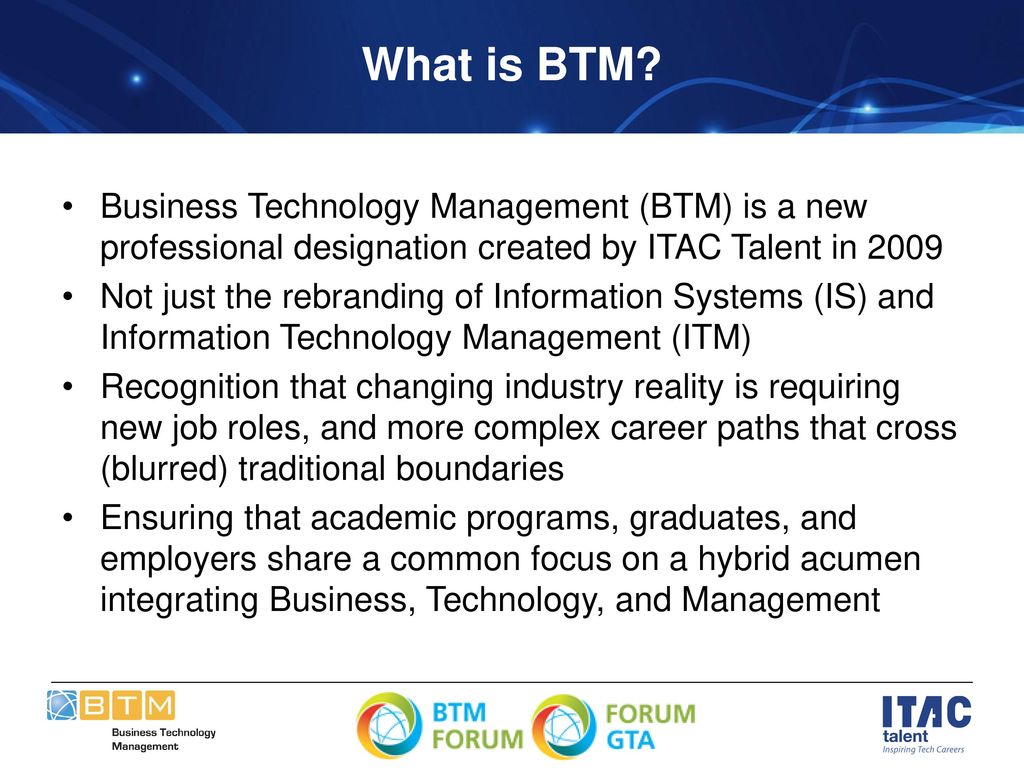 What is BTM?

• Business Technology Management (BTM) is a new professional designation created by ITAC Talent in 2009

• Not just the rebranding of Information Systems (IS) and Information Technology Management (ITM)

• Recognition that changing industry reality is requiring new job roles, and more complex career paths that cross (blurred) traditional boundaries

• Ensuring that academic programs, graduates, and employers share a common focus on a hybrid acumen integrating Business, Technology, and Management

BTM Business Technology Management

BTM FORUM

FORUM GTA

ITAC talent Inspiring Tech Careers